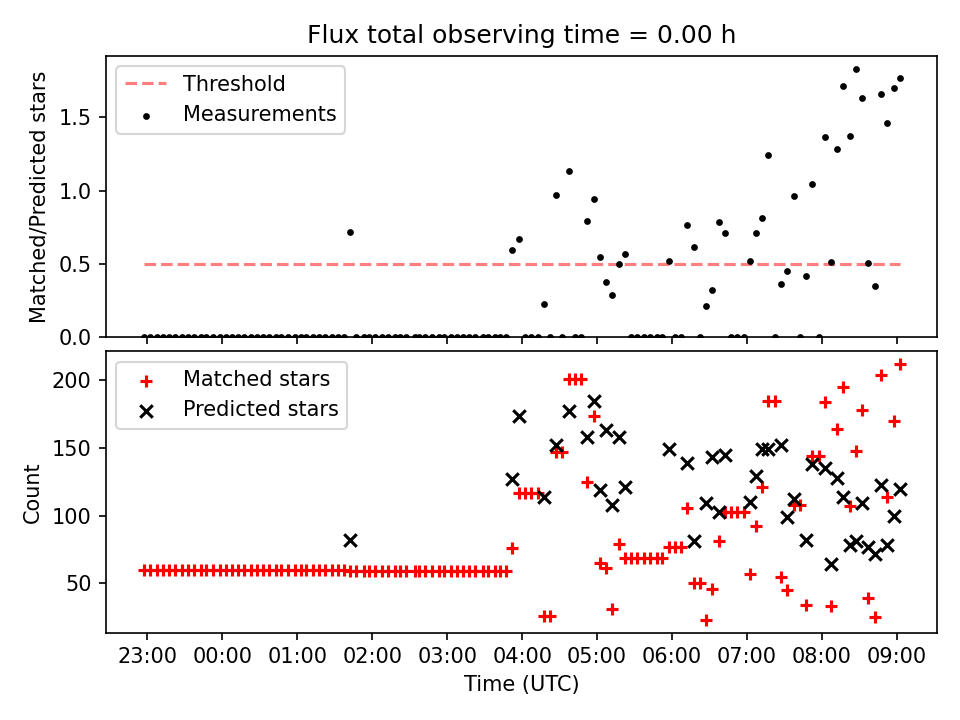 Flux total observing time = 0.00 h

Threshold
Measurements

Matched/Predicted stars

1.5
1.0
0.5
0.0

Matched stars
Predicted stars

Count

200
150
100
50

23:00 00:00 01:00 02:00 03:00 04:00 05:00 06:00 07:00 08:00 09:00

Time (UTC)